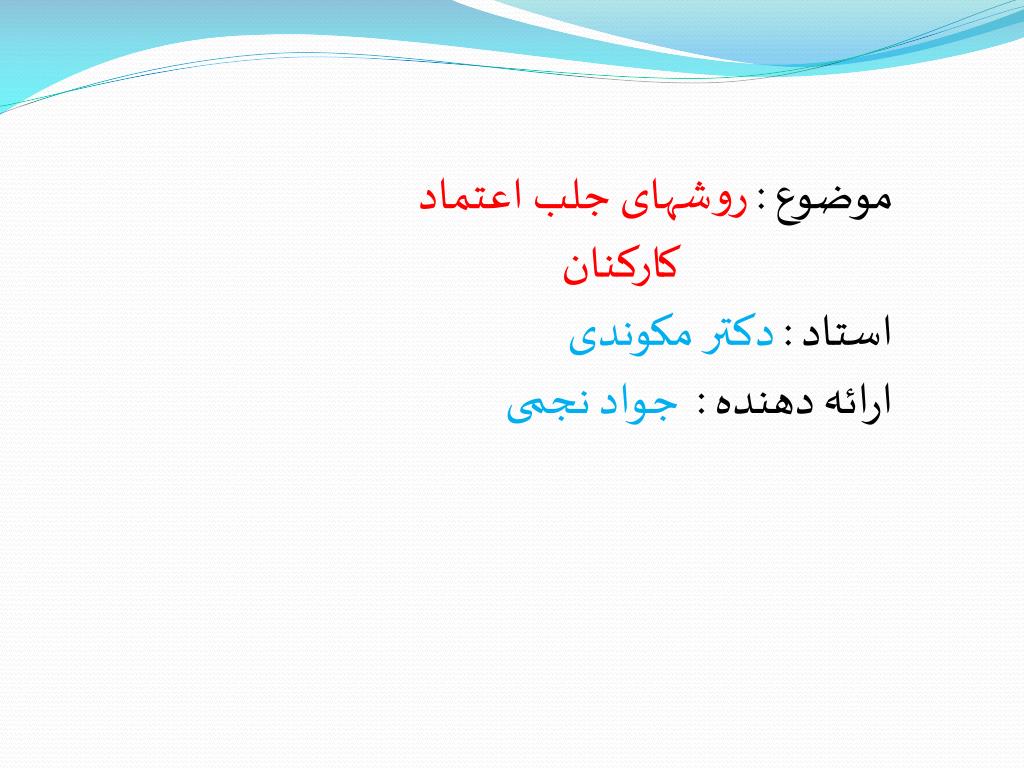 موضوع : روشهای جلب اعتماد کارکنان
استاد : دکتر مکوندی
ارائه دهنده : جواد نجمی